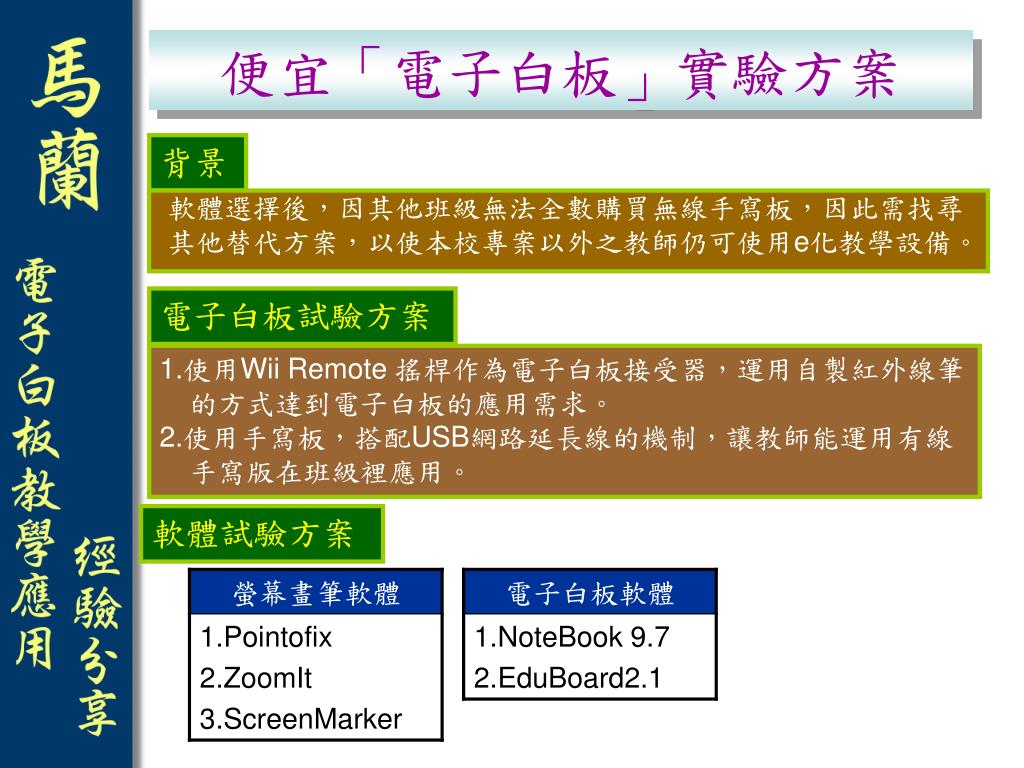 馬蘭

電子白板教學應用

經驗分享

便宜「電子白板」實驗方案

背景

軟體選擇後，因其他班級無法全數購買無線手寫板，因此需找尋其他替代方案，以使本校專案以外之教師仍可使用e化教學設備。

電子白板試驗方案

1.使用Wii Remote 搖桿作為電子白板接受器，運用自製紅外線筆的方式達到電子白板的應用需求。
2.使用手寫板，搭配USB網路延長線的機制，讓教師能運用有線手寫版在班級裡應用。

軟體試驗方案

| 螢幕畫筆軟體 |
|---|
| 1.Pointofix |
| 2.ZoomIt |
| 3.ScreenMarker |

| 電子白板軟體 |
|---|
| 1.NoteBook 9.7 |
| 2.EduBoard2.1 |